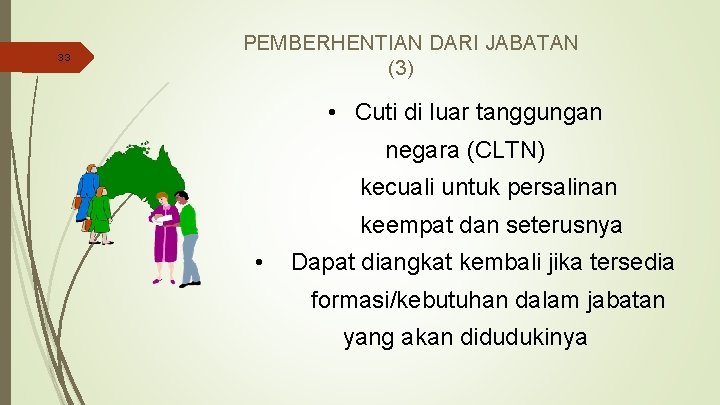 33

PEMBERHENTIAN DARI JABATAN (3)

• Cuti di luar tanggungan negara (CLTN) kecuali untuk persalinan keempat dan seterusnya

• Dapat diangkat kembali jika tersedia formasi/kebutuhan dalam jabatan yang akan didudukinya